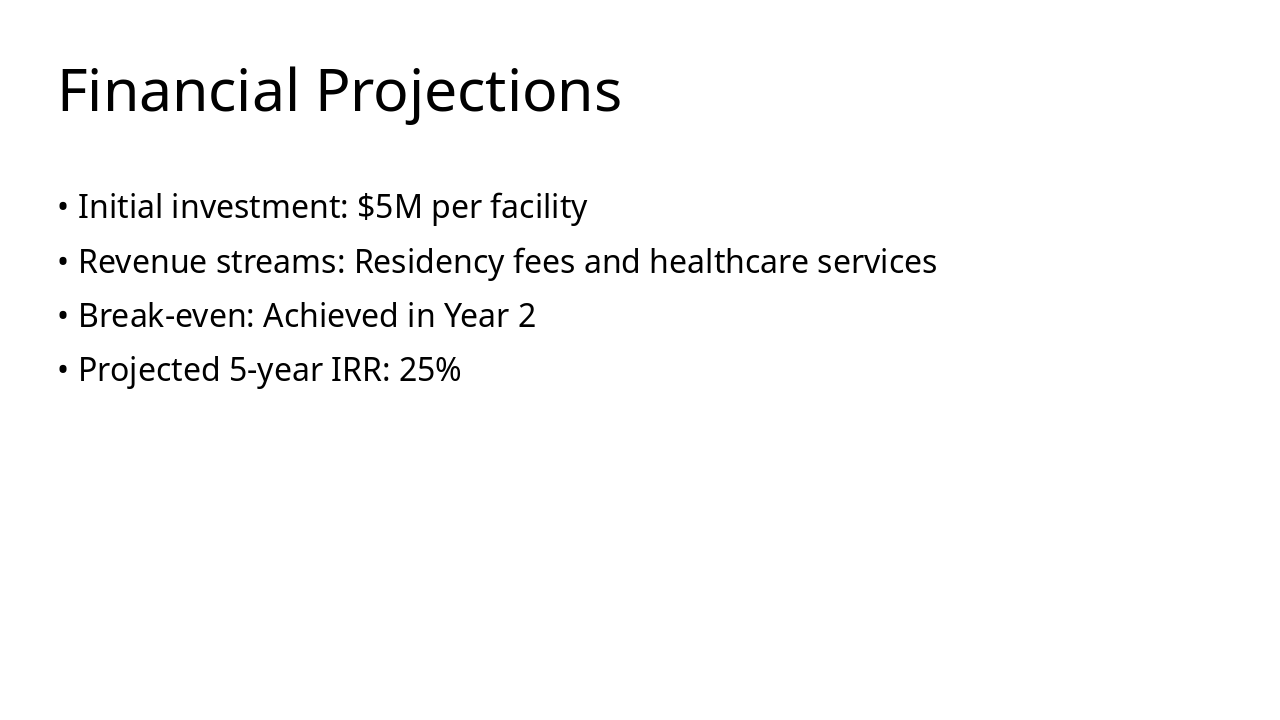 Financial Projections

• Initial investment: \$5M per facility
• Revenue streams: Residency fees and healthcare services
• Break-even: Achieved in Year 2
• Projected 5-year IRR: 25%